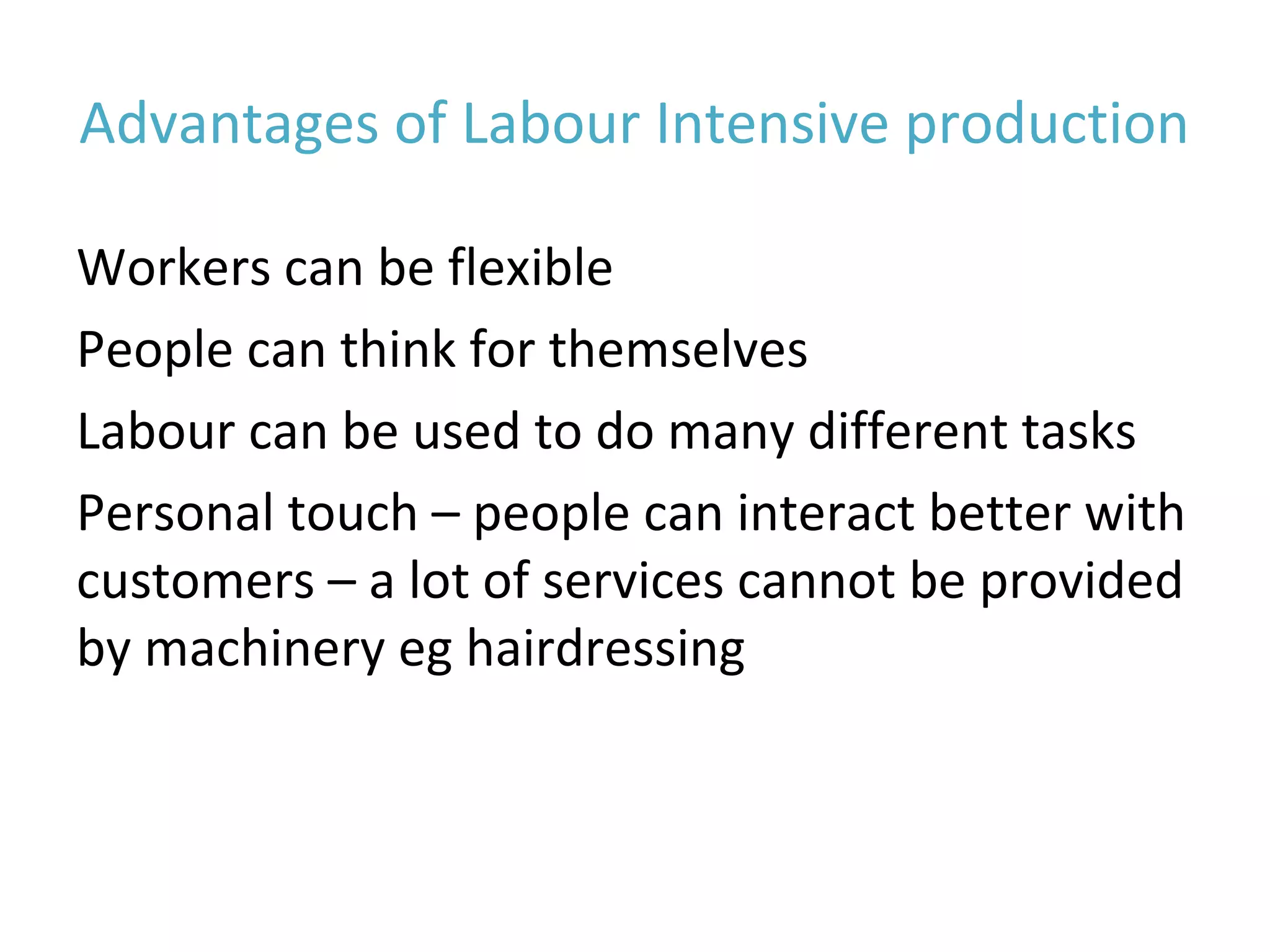 Advantages of Labour Intensive production

Workers can be flexible

People can think for themselves

Labour can be used to do many different tasks

Personal touch – people can interact better with customers – a lot of services cannot be provided by machinery eg hairdressing